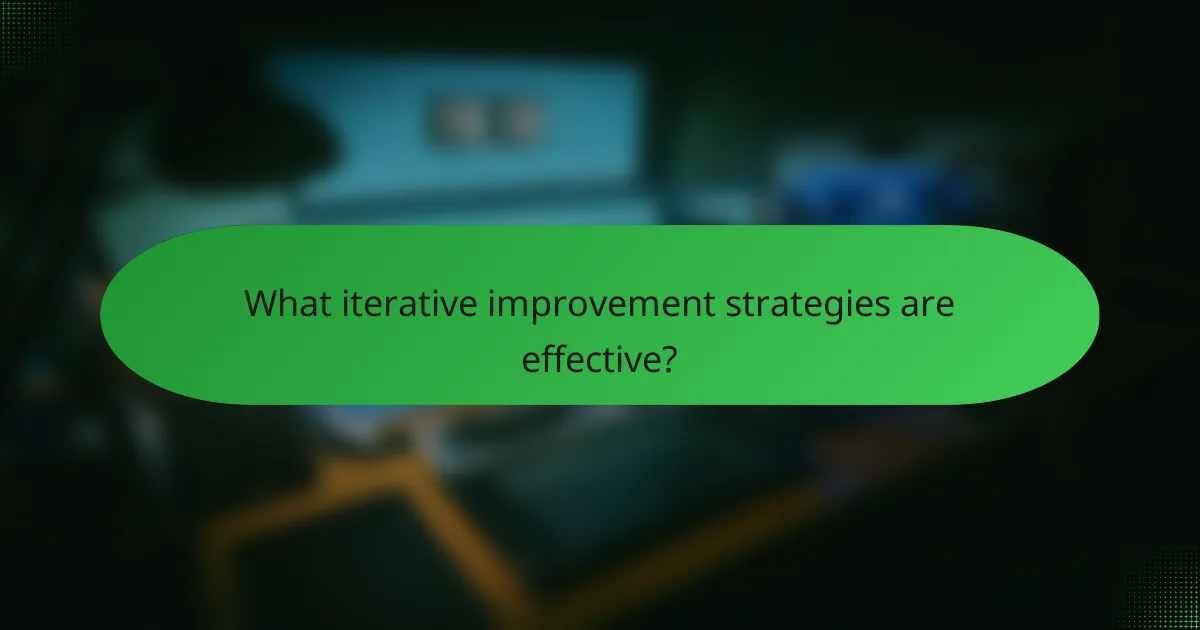 What iterative improvement strategies are effective?